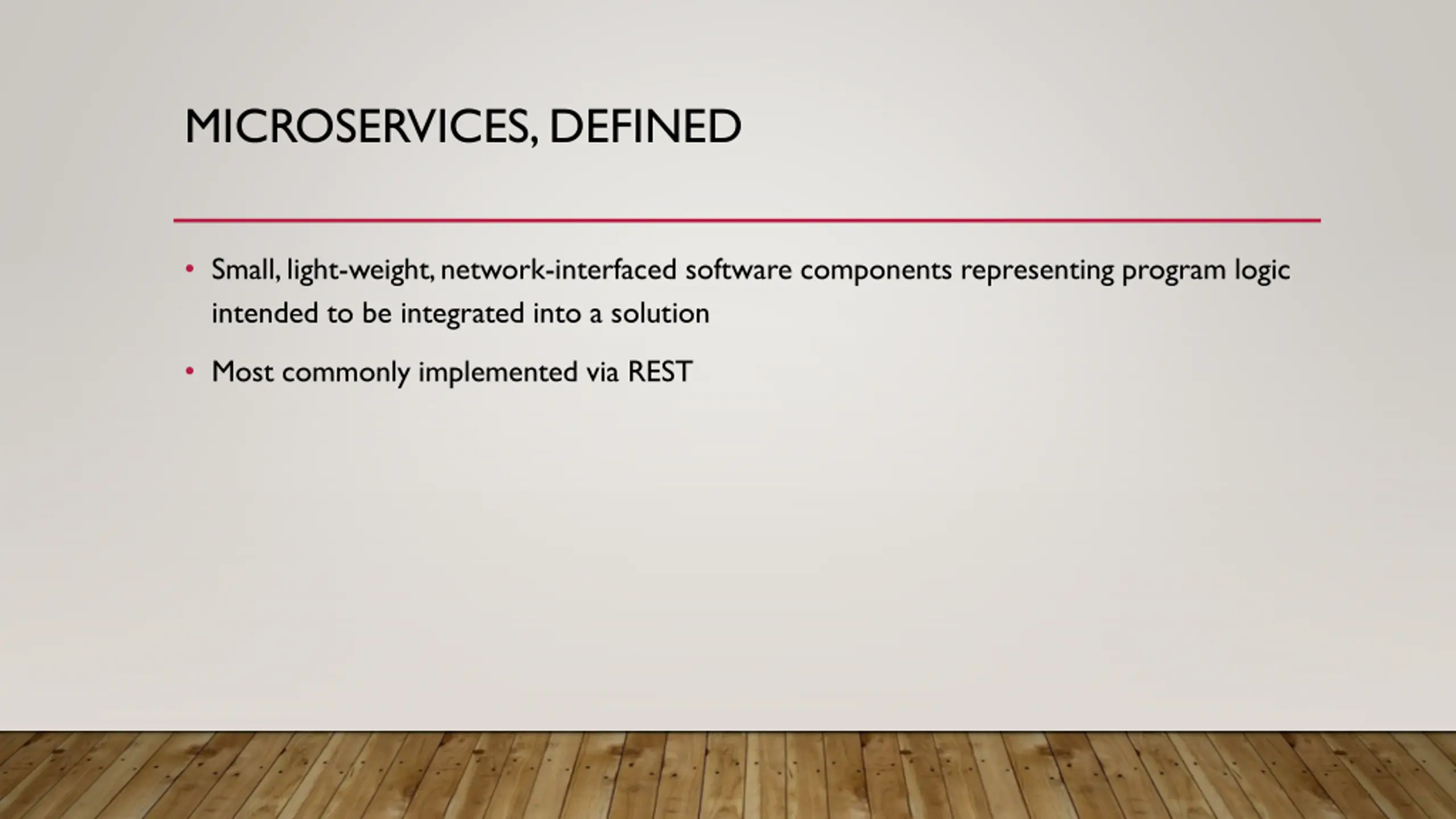 MICROSERVICES, DEFINED

• Small, light-weight, network-interfaced software components representing program logic intended to be integrated into a solution

• Most commonly implemented via REST